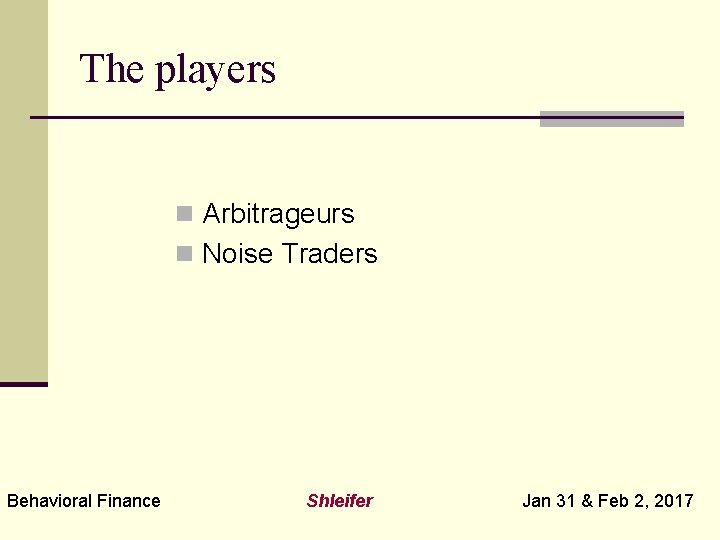 The players

• Arbitrageurs
• Noise Traders

Behavioral Finance Shleifer Jan 31 & Feb 2, 2017